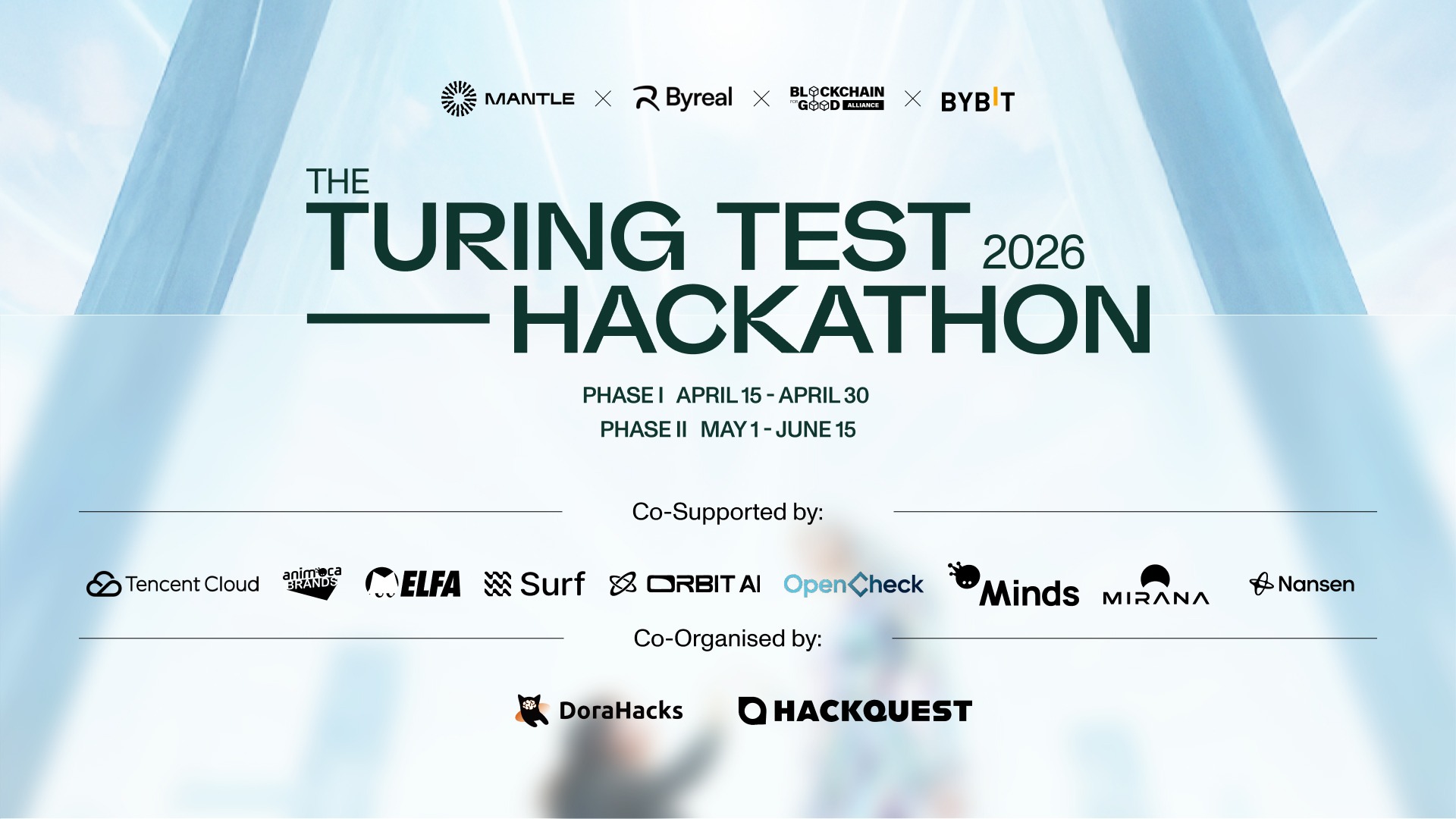 MANTLE × Byreal × BLOCKCHAIN FOR GOOD ALLIANCE × BYBIT

THE
TURING TEST 2026
HACKATHON

PHASE I APRIL 15 - APRIL 30
PHASE II MAY 1 - JUNE 15

Co-Supported by:

Tencent Cloud animoca BRANDS ELFA Surf ORBIT AI OpenCheck Minds MIRANA Nansen

Co-Organised by:

DoraHacks HACKQUEST